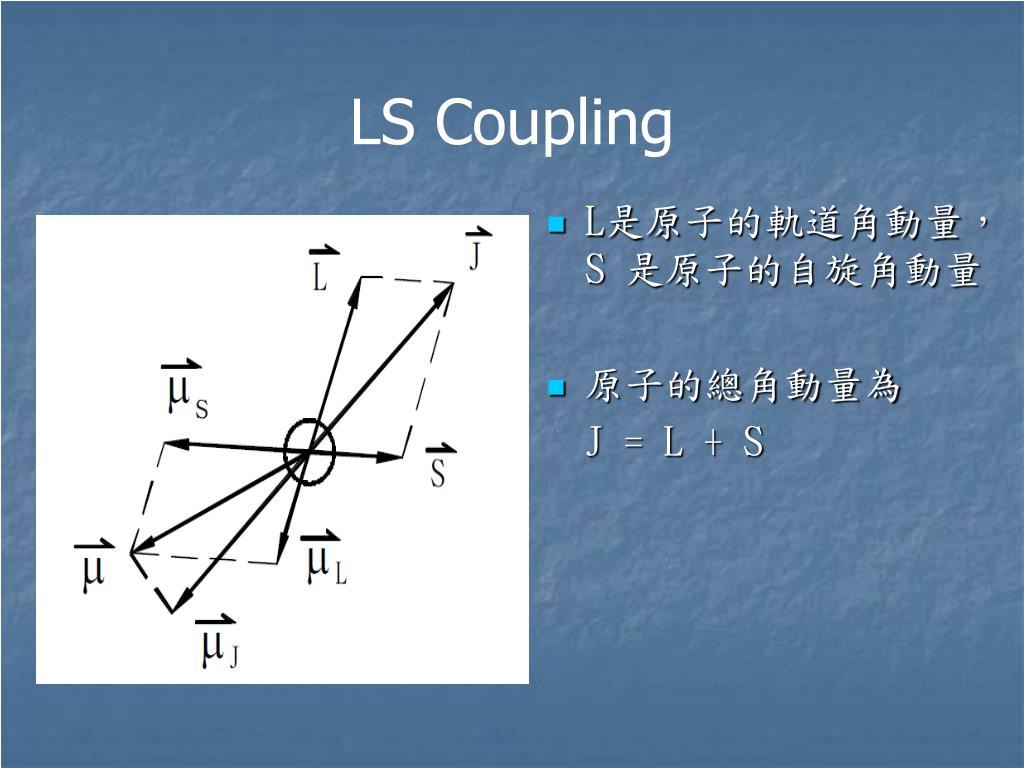 LS Coupling

$\vec{L}$

$\vec{J}$

$\vec{\mu}_S$

$\vec{S}$

$\vec{\mu}$

$\vec{\mu}_L$

$\vec{\mu}_J$

L是原子的軌道角動量，S 是原子的自旋角動量

原子的總角動量為
J = L + S